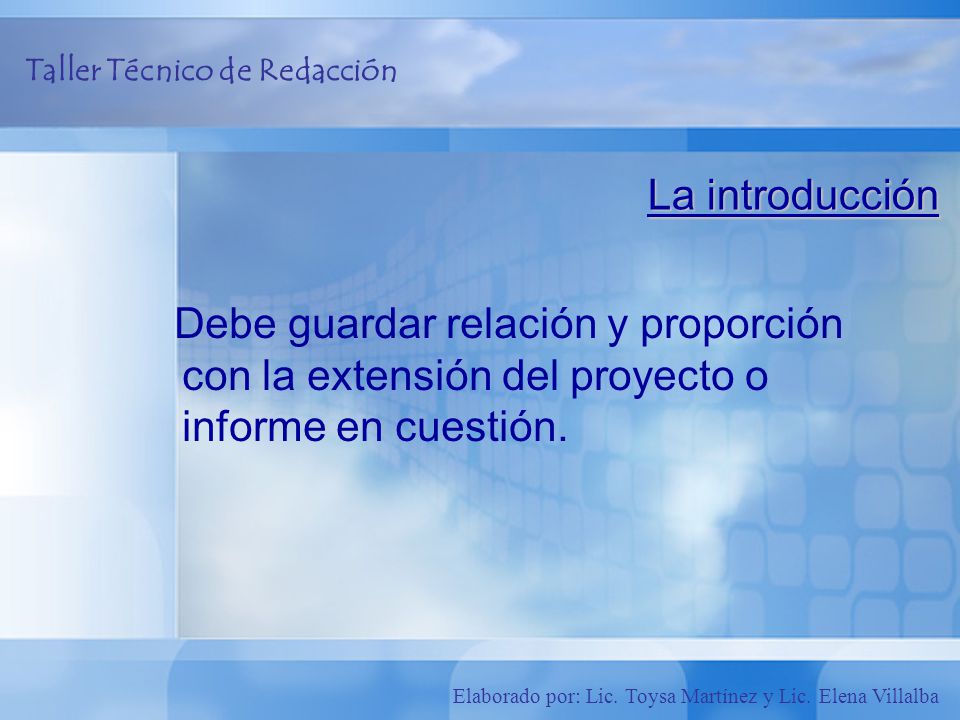 Taller Técnico de Redacción

La introducción

Debe guardar relación y proporción con la extensión del proyecto o informe en cuestión.

Elaborado por: Lic. Toysa Martínez y Lic. Elena Villalba